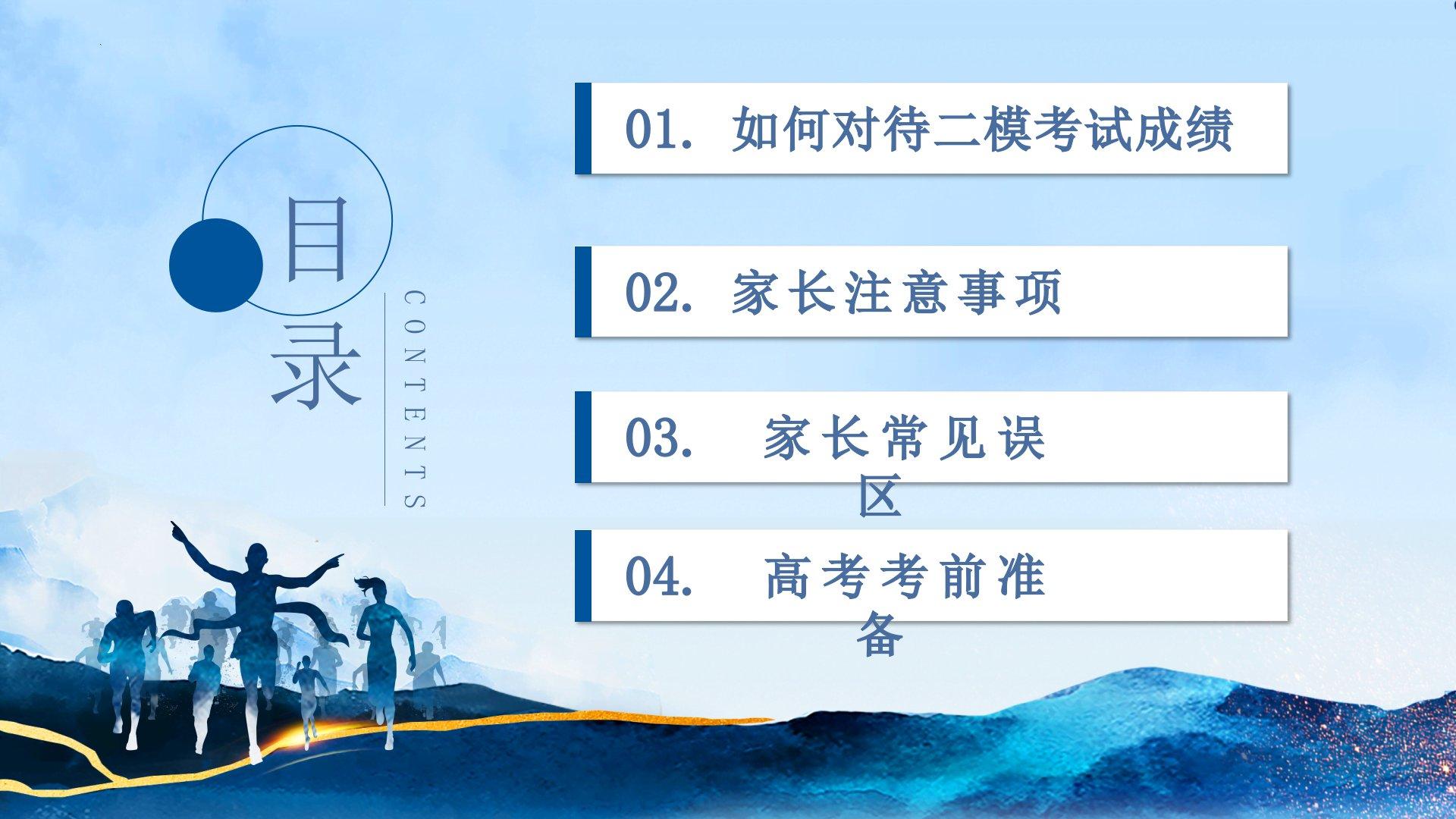 目录

CONTENTS

01. 如何对待二模考试成绩

02. 家长注意事项

03. 家长常见误区

04. 高考考前准备